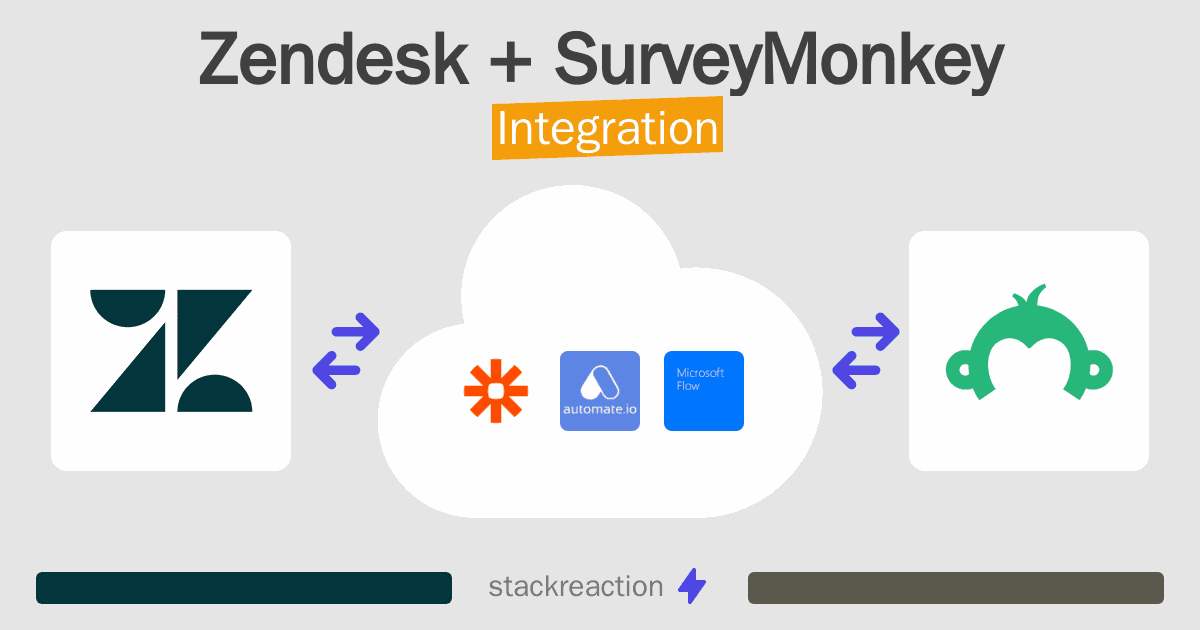 Zendesk + SurveyMonkey
Integration

automate.io

Microsoft Flow

stackreaction